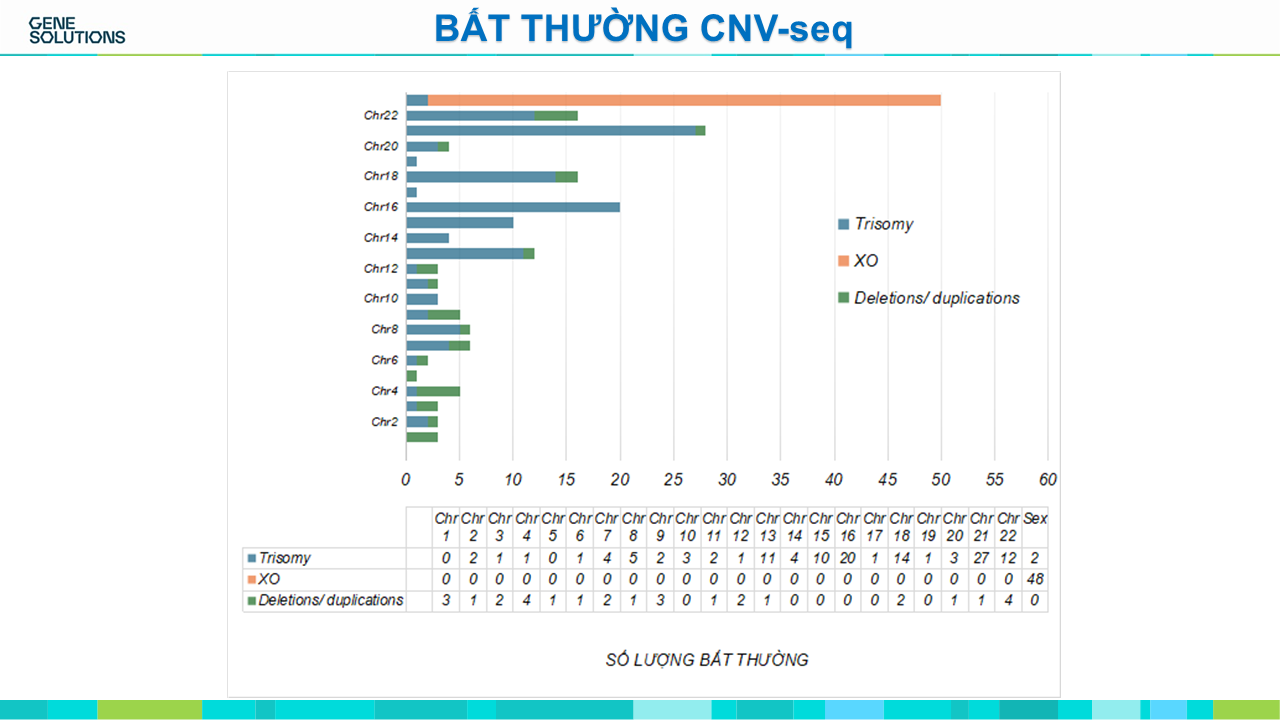 GENE SOLUTIONS

BẤT THƯỜNG CNV-seq

Chr22
Chr20
Chr18
Chr16
Chr14
Chr12
Chr10
Chr8
Chr6
Chr4
Chr2

Trisomy
XO
Deletions/ duplications

0 5 10 15 20 25 30 35 40 45 50 55 60

| | Chr 1 | Chr 2 | Chr 3 | Chr 4 | Chr 5 | Chr 6 | Chr 7 | Chr 8 | Chr 9 | Chr 10 | Chr 11 | Chr 12 | Chr 13 | Chr 14 | Chr 15 | Chr 16 | Chr 17 | Chr 18 | Chr 19 | Chr 20 | Chr 21 | Chr 22 | Sex |
|---|---|---|---|---|---|---|---|---|---|---|---|---|---|---|---|---|---|---|---|---|---|---|---|
| Trisomy | 0 | 2 | 1 | 1 | 0 | 1 | 4 | 5 | 2 | 3 | 2 | 1 | 11 | 4 | 10 | 20 | 1 | 14 | 1 | 3 | 27 | 12 | 2 |
| XO | 0 | 0 | 0 | 0 | 0 | 0 | 0 | 0 | 0 | 0 | 0 | 0 | 0 | 0 | 0 | 0 | 0 | 0 | 0 | 0 | 0 | 0 | 48 |
| Deletions/ duplications | 3 | 1 | 2 | 4 | 1 | 1 | 2 | 1 | 3 | 0 | 1 | 2 | 1 | 0 | 0 | 0 | 0 | 2 | 0 | 1 | 1 | 4 | 0 |

SỐ LƯỢNG BẤT THƯỜNG